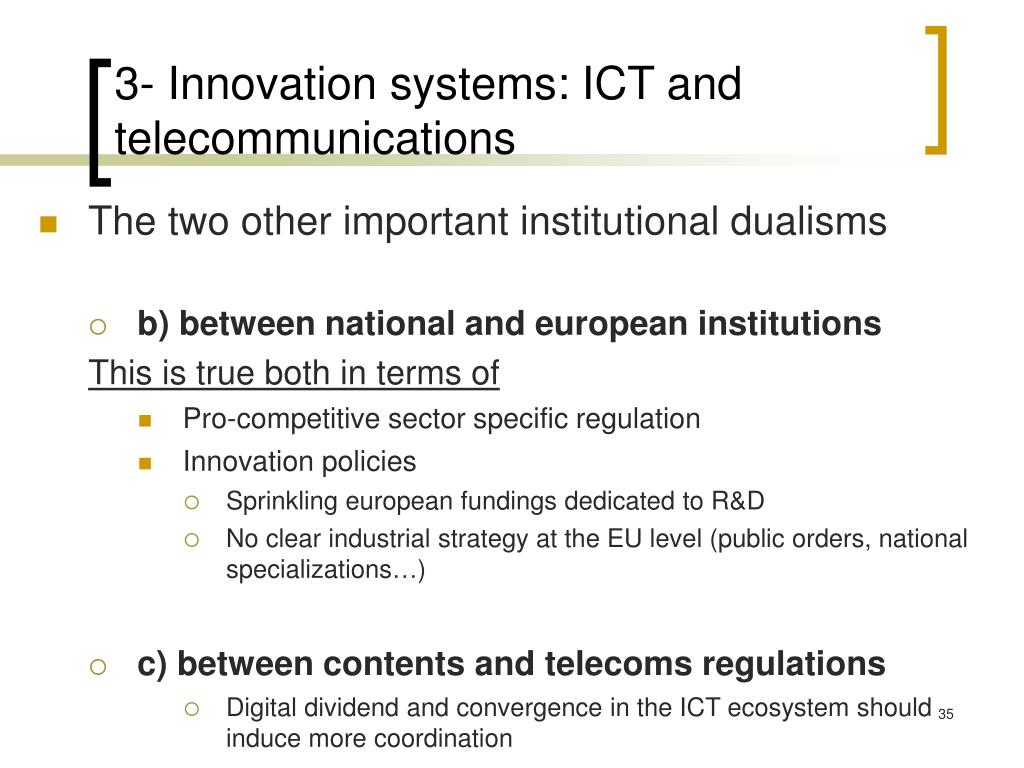 3- Innovation systems: ICT and telecommunications

The two other important institutional dualisms

b) between national and european institutions

This is true both in terms of

Pro-competitive sector specific regulation

Innovation policies

Sprinkling european fundings dedicated to R&D

No clear industrial strategy at the EU level (public orders, national specializations…)

c) between contents and telecoms regulations

Digital dividend and convergence in the ICT ecosystem should induce more coordination

35